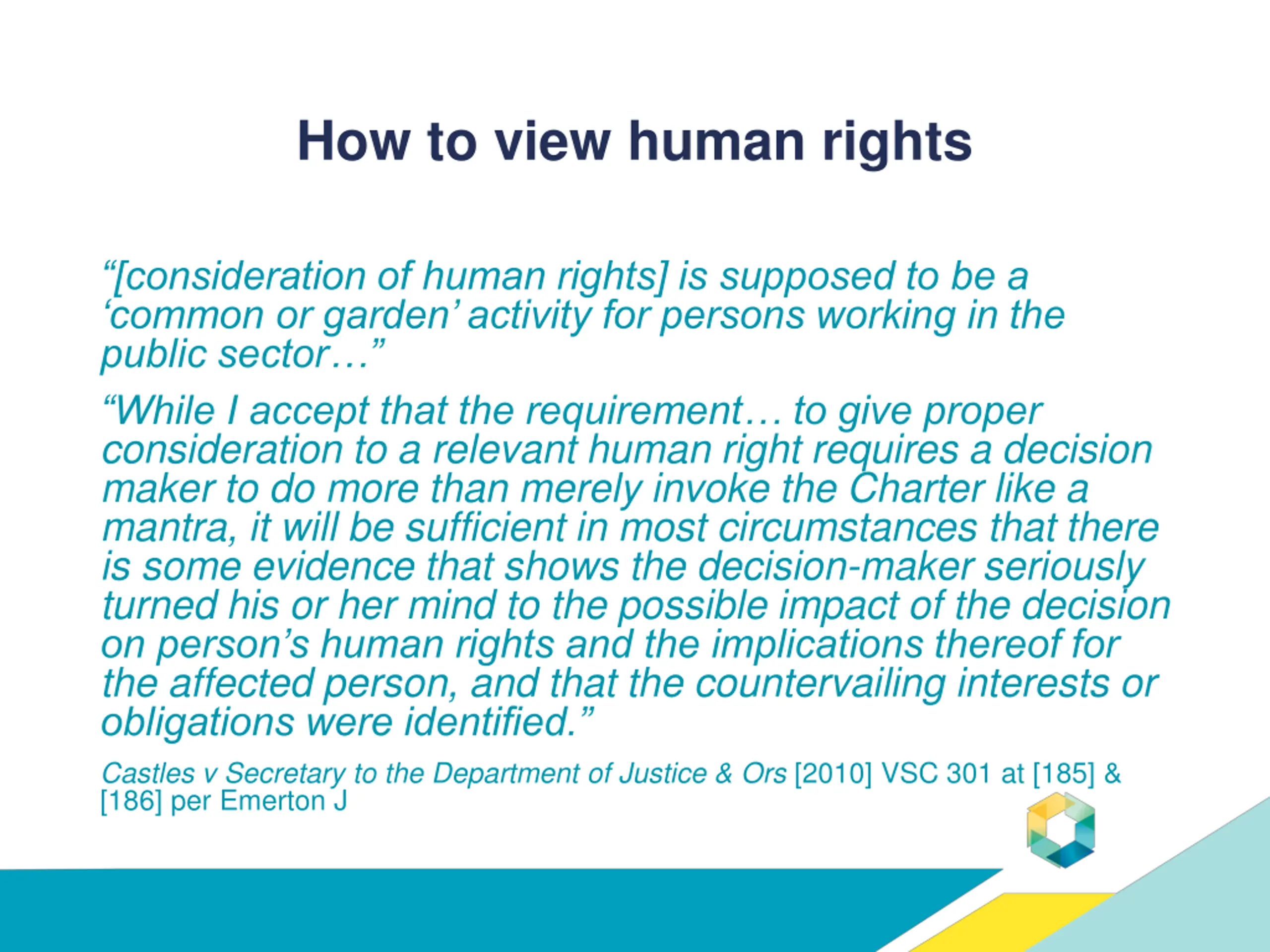 How to view human rights

“[consideration of human rights] is supposed to be a ‘common or garden’ activity for persons working in the public sector…”

“While I accept that the requirement… to give proper consideration to a relevant human right requires a decision maker to do more than merely invoke the Charter like a mantra, it will be sufficient in most circumstances that there is some evidence that shows the decision-maker seriously turned his or her mind to the possible impact of the decision on person’s human rights and the implications thereof for the affected person, and that the countervailing interests or obligations were identified.”

Castles v Secretary to the Department of Justice & Ors [2010] VSC 301 at [185] & [186] per Emerton J